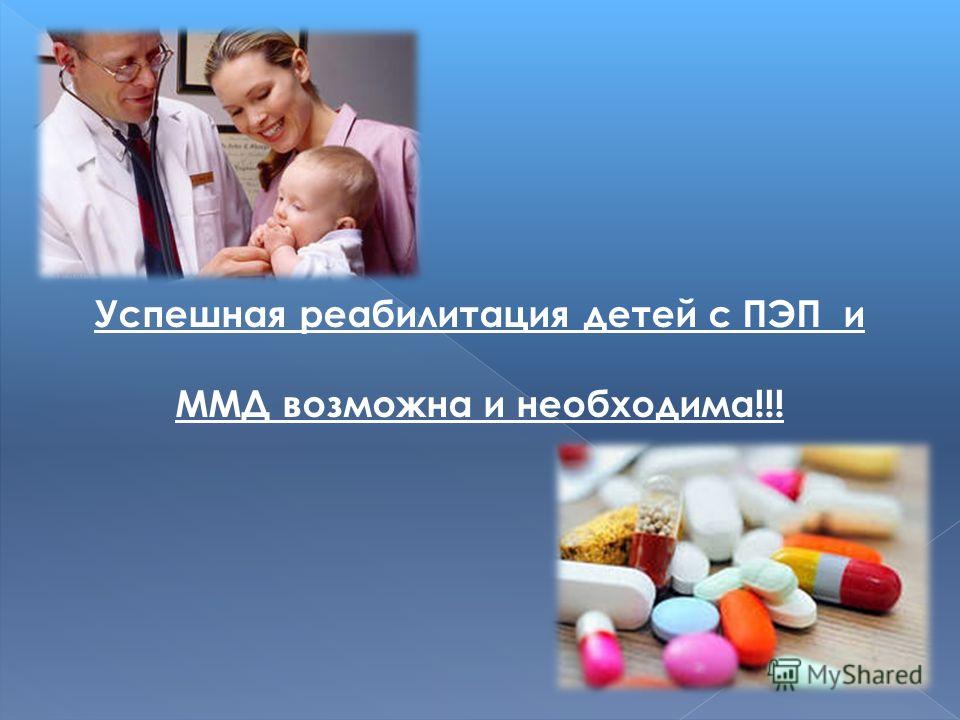 Успешная реабилитация детей с ПЭП и

ММД возможна и необходима!!!

MyShared